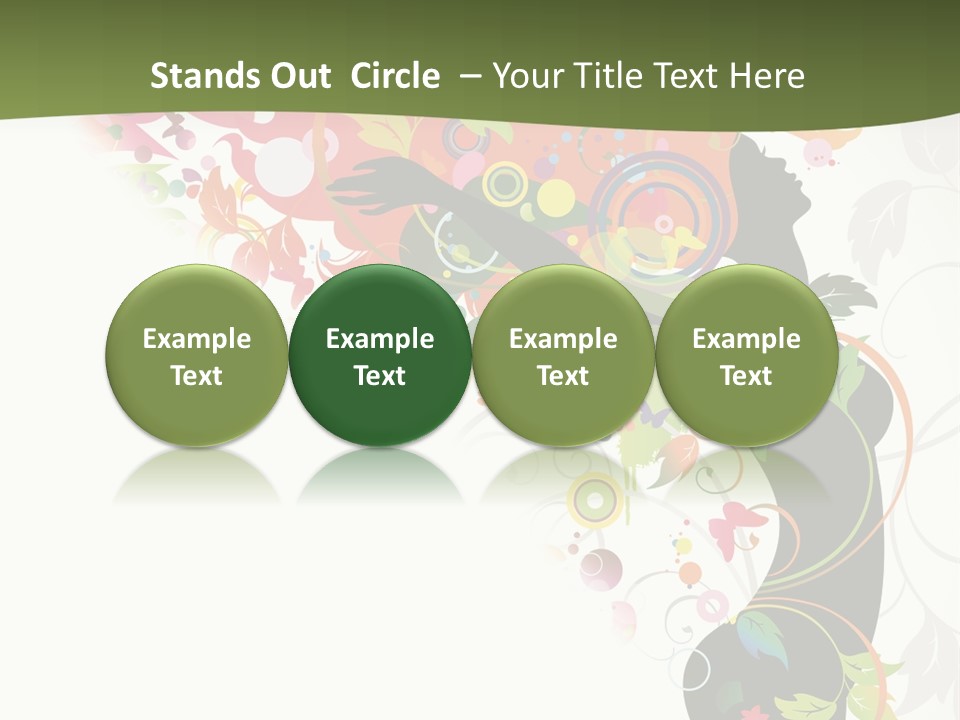 Stands Out Circle – Your Title Text Here

Example Text

Example Text

Example Text

Example Text